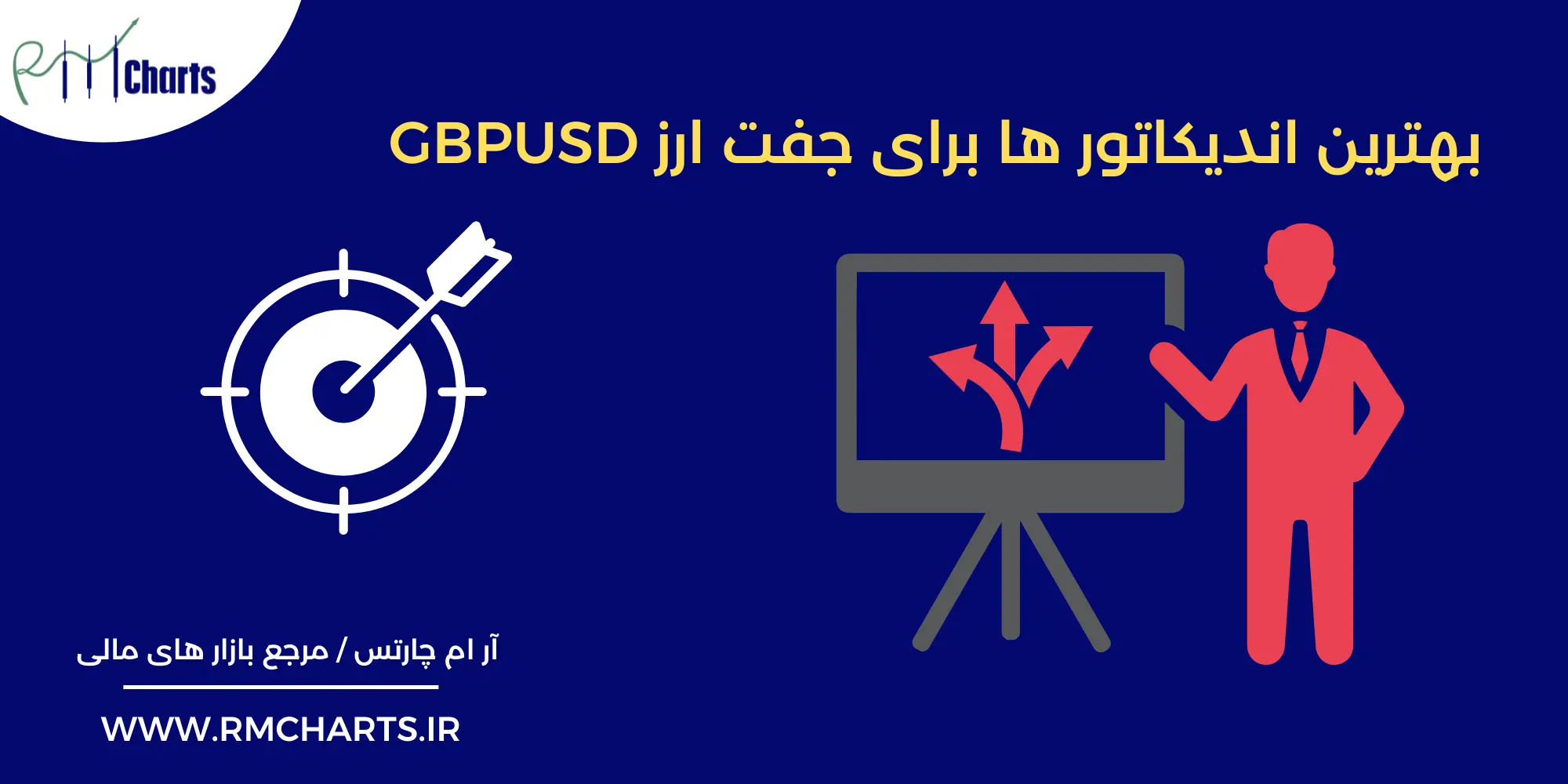 RM Charts

بهترین اندیکاتور ها برای جفت ارز GBPUSD

آر ام چارتس / مرجع بازار های مالی

WWW.RMCHARTS.IR